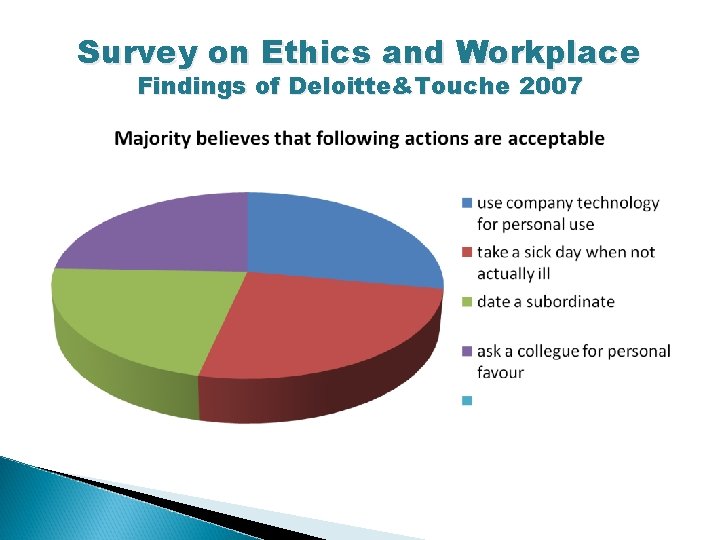 Survey on Ethics and Workplace
Findings of Deloitte&Touche 2007

Majority believes that following actions are acceptable

use company technology for personal use

take a sick day when not actually ill

date a subordinate

ask a collegue for personal favour